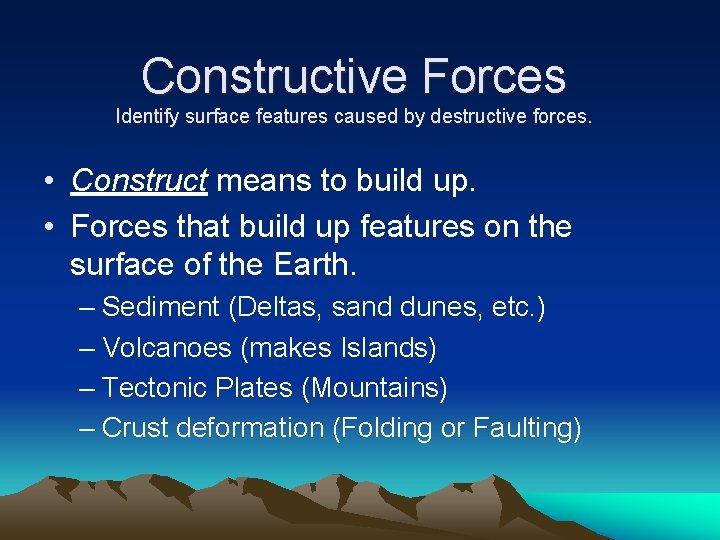 Constructive Forces
Identify surface features caused by destructive forces.

• Construct means to build up.
• Forces that build up features on the surface of the Earth.
– Sediment (Deltas, sand dunes, etc.)
– Volcanoes (makes Islands)
– Tectonic Plates (Mountains)
– Crust deformation (Folding or Faulting)